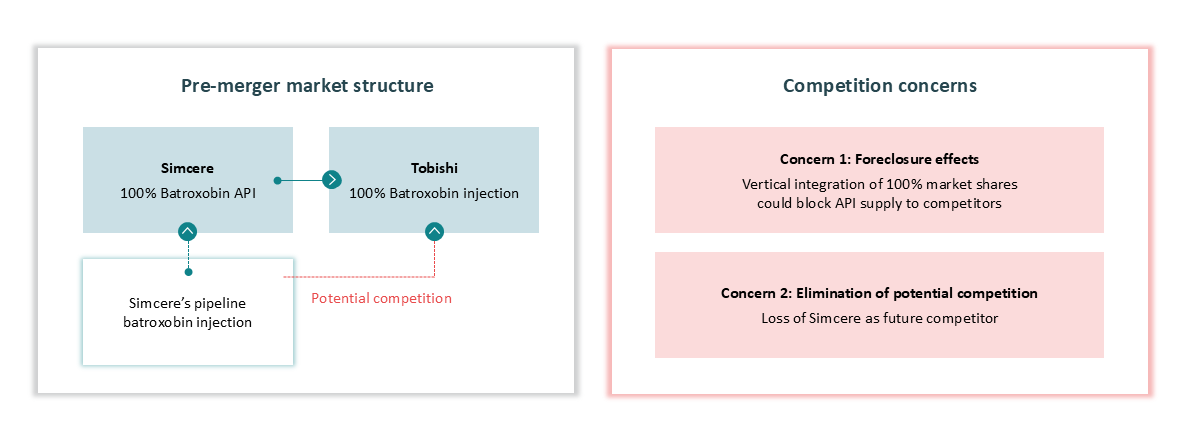 Pre-merger market structure

Simcere
100% Batroxobin API

Tobishi
100% Batroxobin injection

Simcere's pipeline batroxobin injection

Potential competition

Competition concerns

Concern 1: Foreclosure effects
Vertical integration of 100% market shares could block API supply to competitors

Concern 2: Elimination of potential competition
Loss of Simcere as future competitor